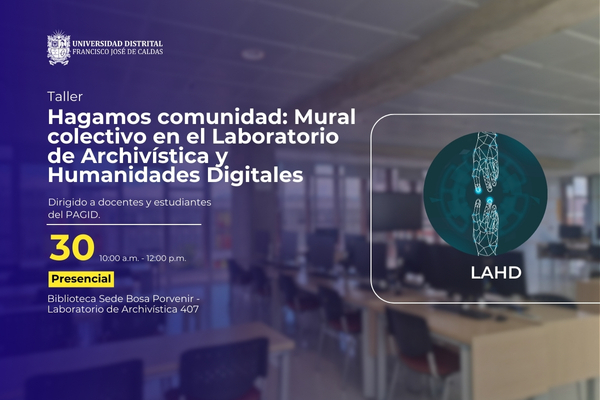 UNIVERSIDAD DISTRITAL
FRANCISCO JOSÉ DE CALDAS

Taller

Hagamos comunidad: Mural colectivo en el Laboratorio de Archivística y Humanidades Digitales

Dirigido a docentes y estudiantes del PAGID.

30 10:00 a.m. - 12:00 p.m.

Presencial

Biblioteca Sede Bosa Porvenir - Laboratorio de Archivística 407

LAHD